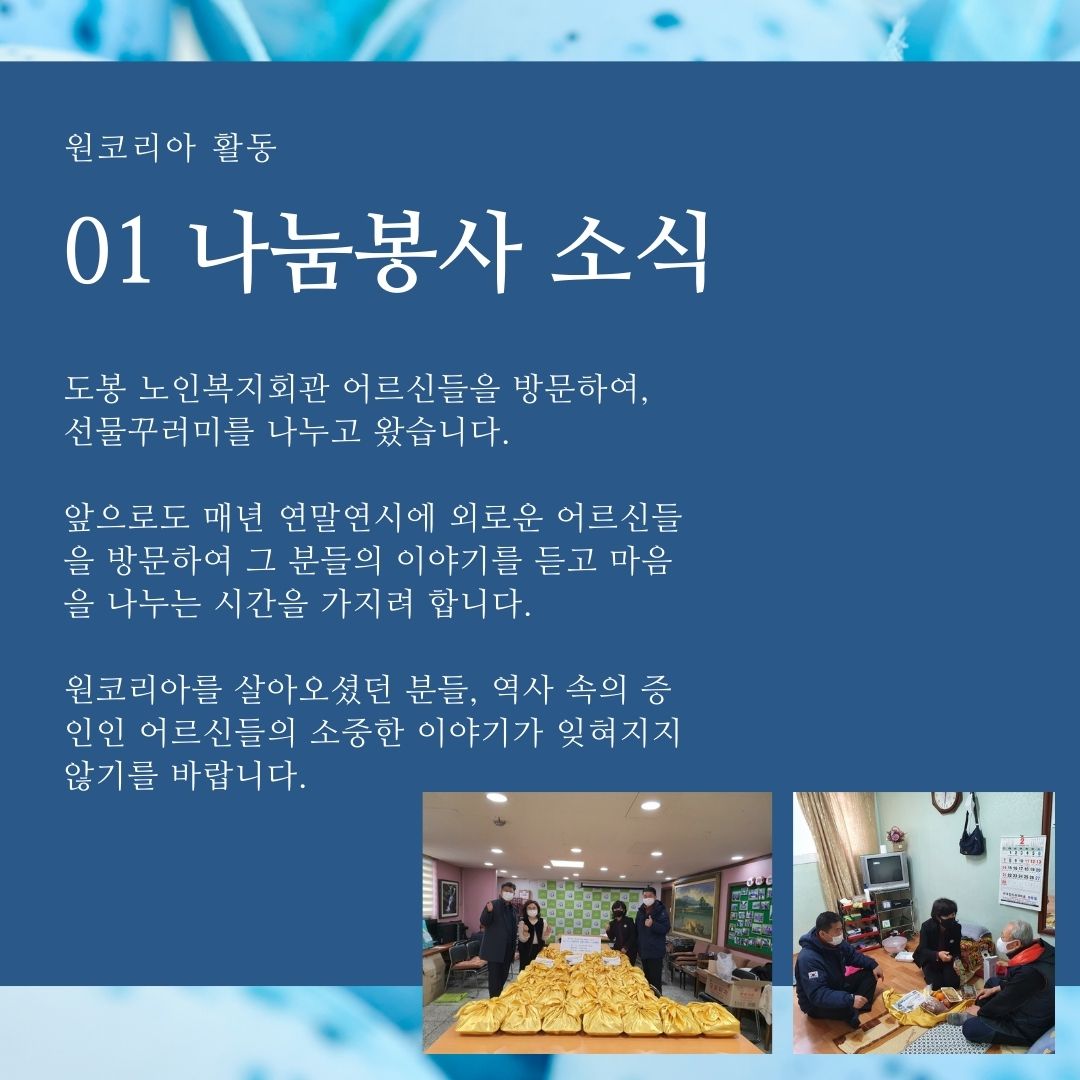 원코리아 활동

01 나눔봉사 소식

도봉 노인복지회관 어르신들을 방문하여, 선물꾸러미를 나누고 왔습니다.

앞으로도 매년 연말연시에 외로운 어르신들을 방문하여 그 분들의 이야기를 듣고 마음을 나누는 시간을 가지려 합니다.

원코리아를 살아오셨던 분들, 역사 속의 증인인 어르신들의 소중한 이야기가 잊혀지지 않기를 바랍니다.